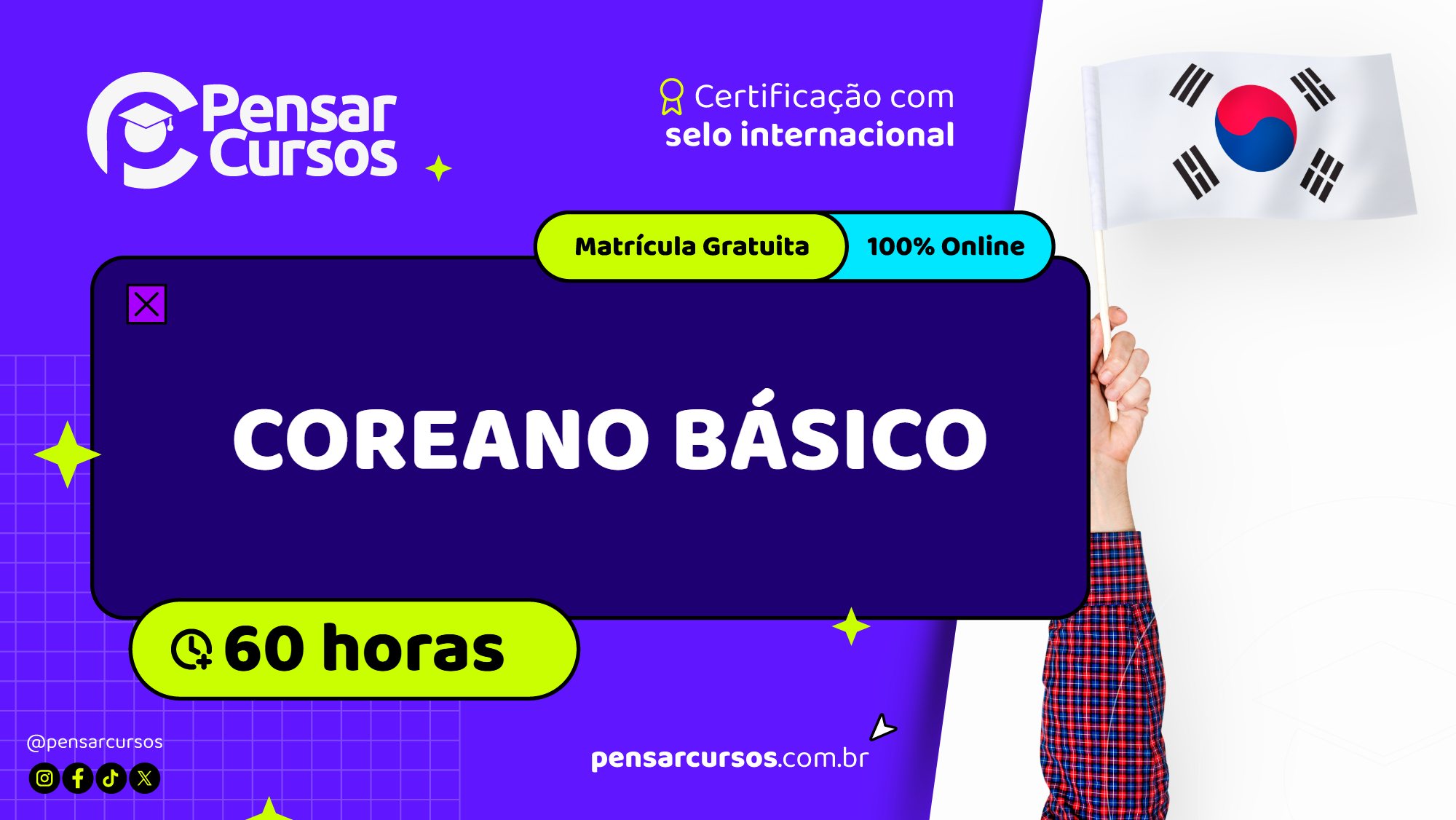 Pensar Cursos

Certificação com selo internacional

Matrícula Gratuita

100% Online

COREANO BÁSICO

60 horas

@pensarcursos

pensarcursos.com.br